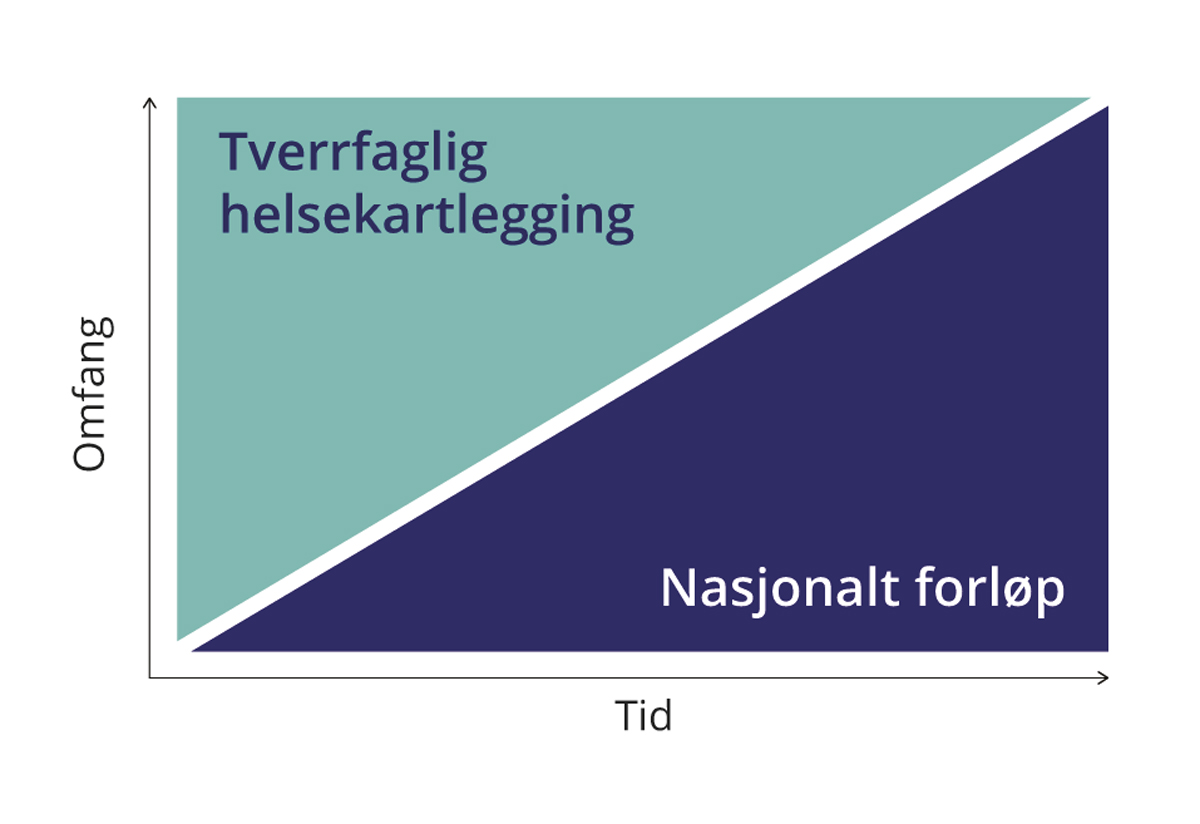 Omfang

Tverrfaglig helsekartlegging

Nasjonalt forløp

Tid